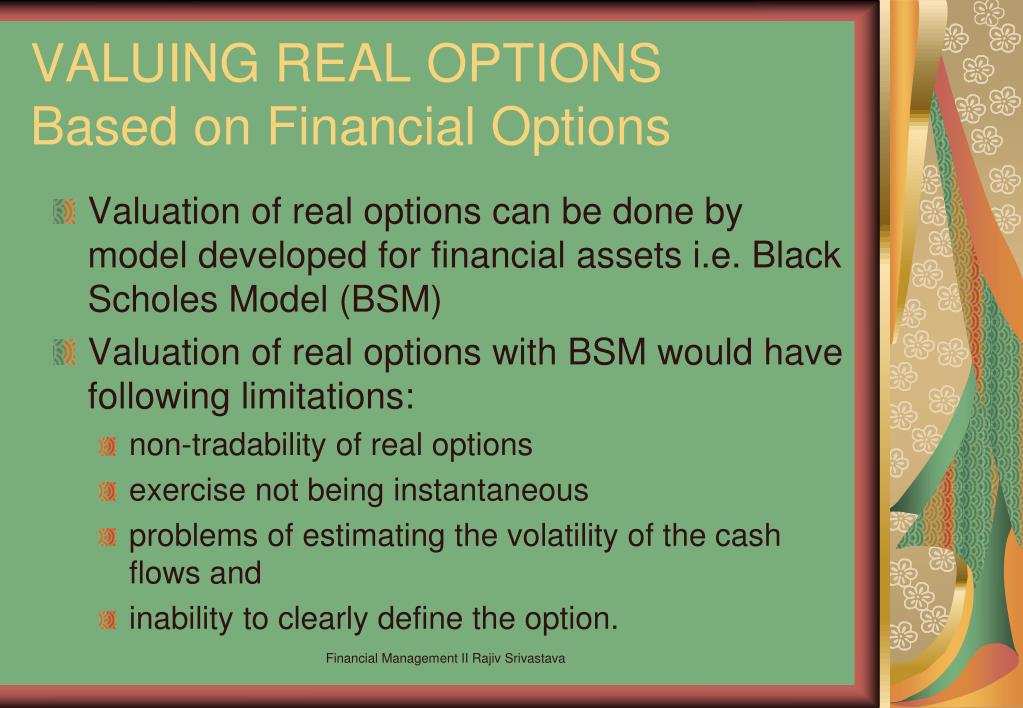 VALUING REAL OPTIONS
Based on Financial Options

Valuation of real options can be done by model developed for financial assets i.e. Black Scholes Model (BSM)

Valuation of real options with BSM would have following limitations:

non-tradability of real options

exercise not being instantaneous

problems of estimating the volatility of the cash flows and

inability to clearly define the option.

Financial Management II Rajiv Srivastava